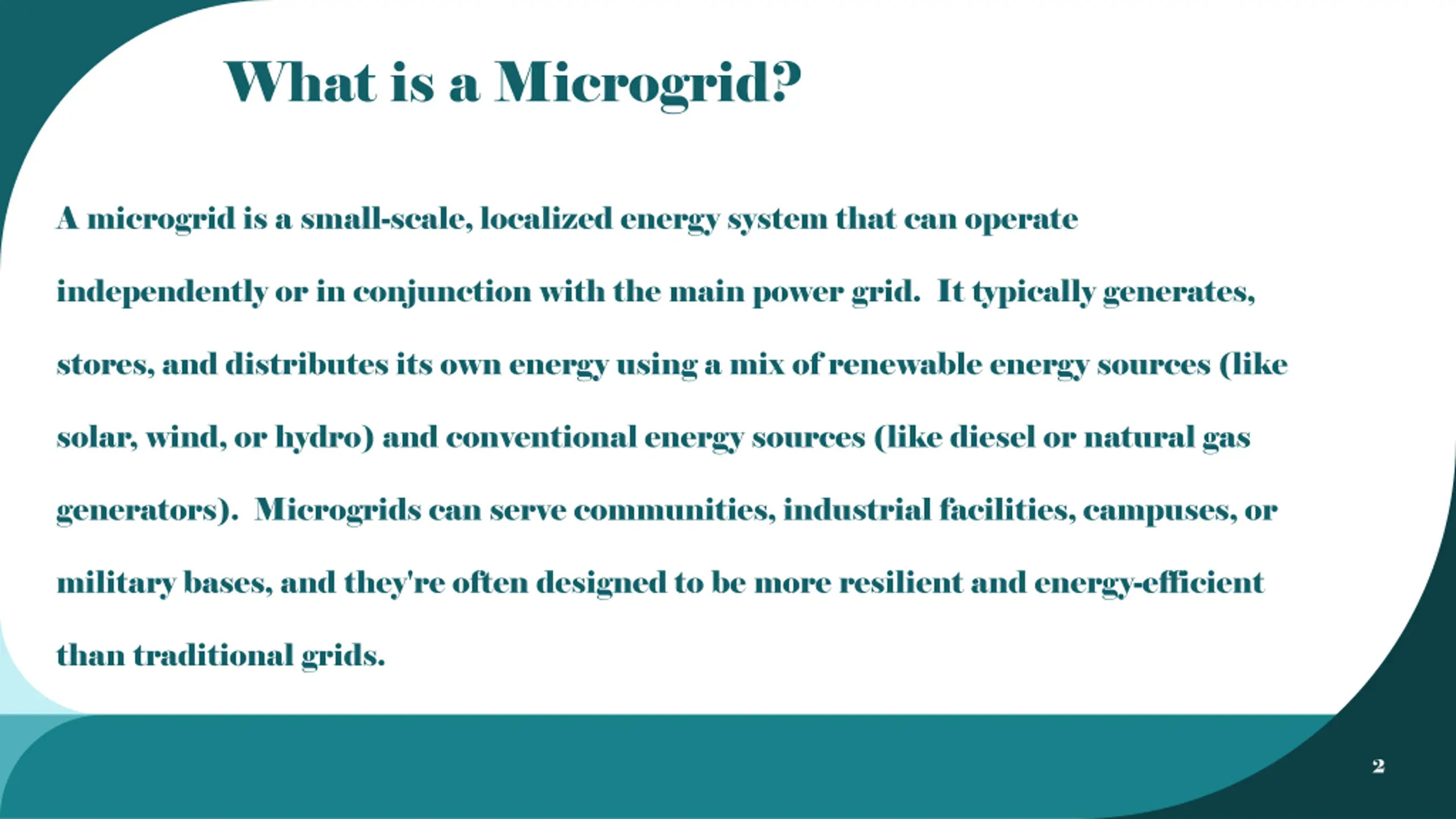 What is a Microgrid?

A microgrid is a small-scale, localized energy system that can operate independently or in conjunction with the main power grid. It typically generates, stores, and distributes its own energy using a mix of renewable energy sources (like solar, wind, or hydro) and conventional energy sources (like diesel or natural gas generators). Microgrids can serve communities, industrial facilities, campuses, or military bases, and they're often designed to be more resilient and energy-efficient than traditional grids.

2